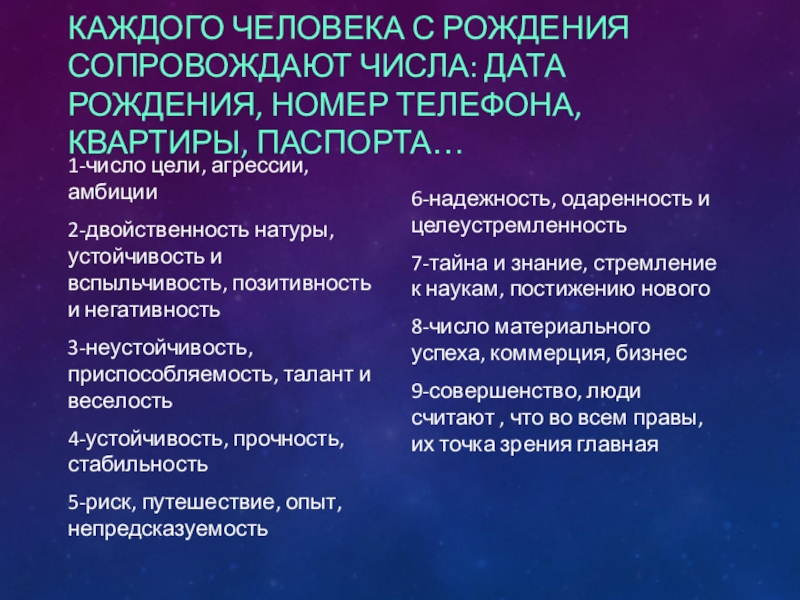 КАЖДОГО ЧЕЛОВЕКА С РОЖДЕНИЯ СОПРОВОЖДАЮТ ЧИСЛА: ДАТА РОЖДЕНИЯ, НОМЕР ТЕЛЕФОНА, КВАРТИРЫ, ПАСПОРТА…

1-число цели, агрессии, амбиции

2-двойственность натуры, устойчивость и вспыльчивость, позитивность и негативность

3-неустойчивость, приспособляемость, талант и веселость

4-устойчивость, прочность, стабильность

5-риск, путешествие, опыт, непредсказуемость

6-надежность, одаренность и целеустремленность

7-тайна и знание, стремление к наукам, постижению нового

8-число материального успеха, коммерция, бизнес

9-совершенство, люди считают , что во всем правы, их точка зрения главная